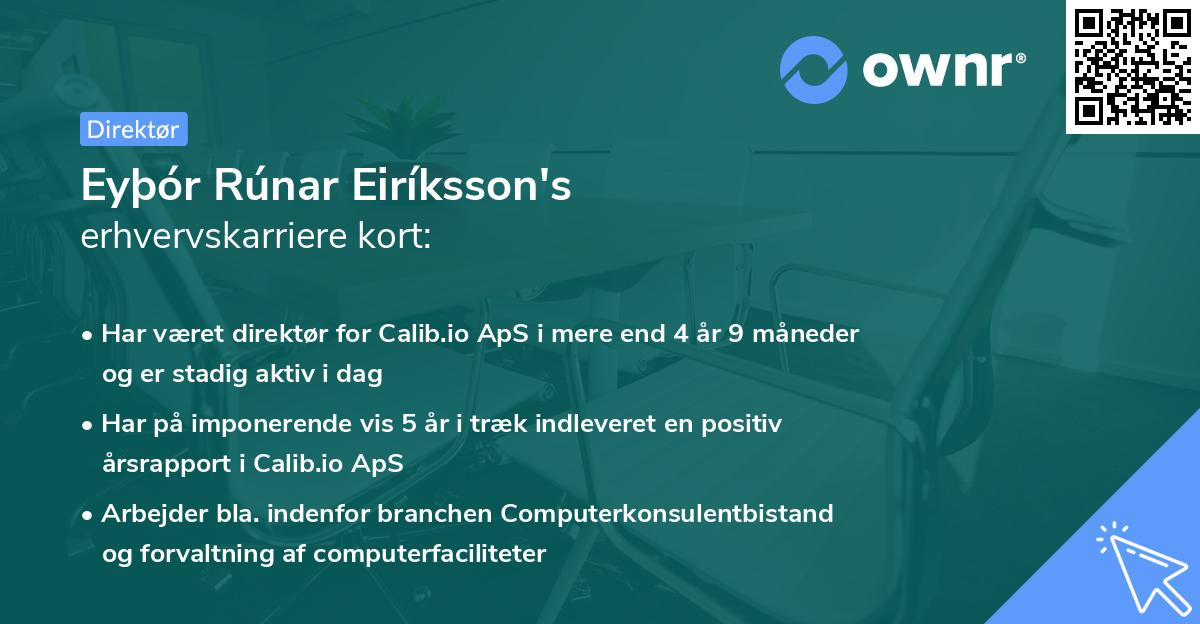 ownr®

Direktør

Eyþór Rúnar Eiríksson's
erhvervskarriere kort:

• Har været direktør for Calib.io ApS i mere end 4 år 9 måneder og er stadig aktiv i dag
• Har på imponerende vis 5 år i træk indleveret en positiv årsrapport i Calib.io ApS
• Arbejder bla. indenfor branchen Computerkonsulentbistand og forvaltning af computerfaciliteter